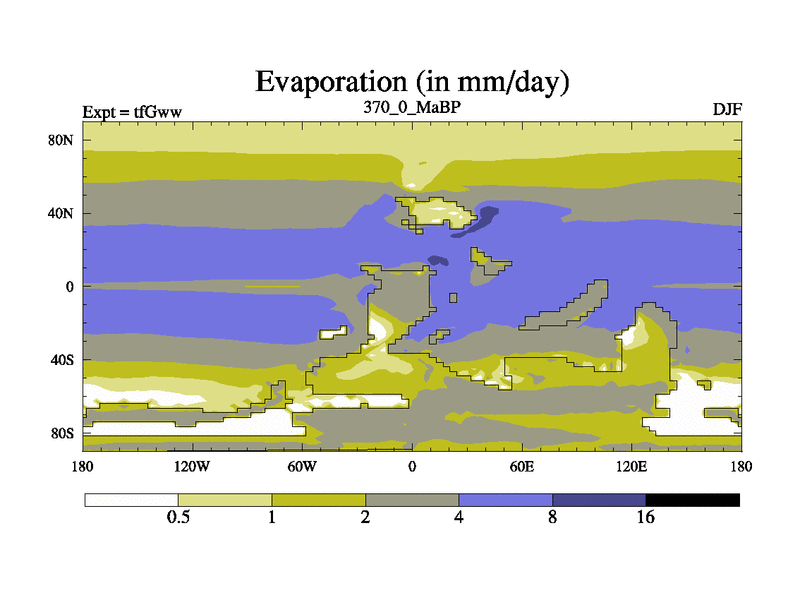 Evaporation (in mm/day)

Expt = tfGww

370_0_MaBP

DJF

80N
40N
0
40S
80S

180
120W
60W
0
60E
120E
180

0.5
1
2
4
8
16